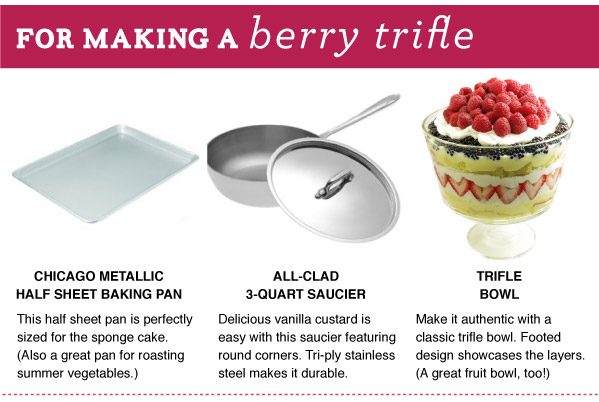 FOR MAKING A berry trifle

CHICAGO METALLIC
HALF SHEET BAKING PAN

This half sheet pan is perfectly sized for the sponge cake. (Also a great pan for roasting summer vegetables.)

ALL-CLAD
3-QUART SAUCIER

Delicious vanilla custard is easy with this saucier featuring round corners. Tri-ply stainless steel makes it durable.

TRIFLE
BOWL

Make it authentic with a classic trifle bowl. Footed design showcases the layers. (A great fruit bowl, too!)